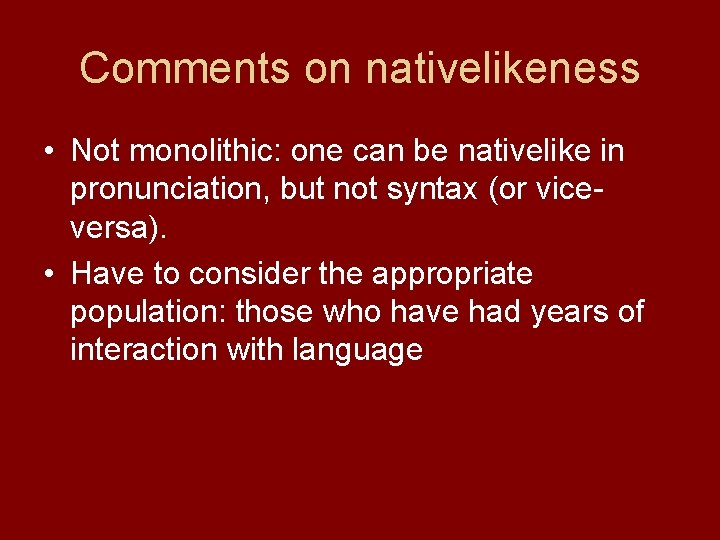 Comments on nativelikeness

• Not monolithic: one can be nativelike in pronunciation, but not syntax (or vice-versa).
• Have to consider the appropriate population: those who have had years of interaction with language